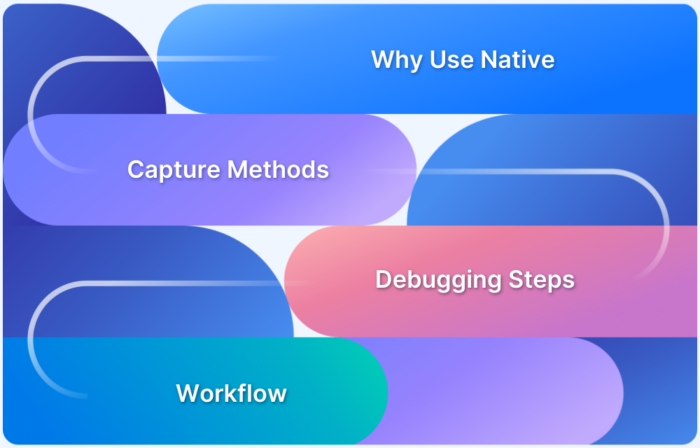 Why Use Native

Capture Methods

Debugging Steps

Workflow